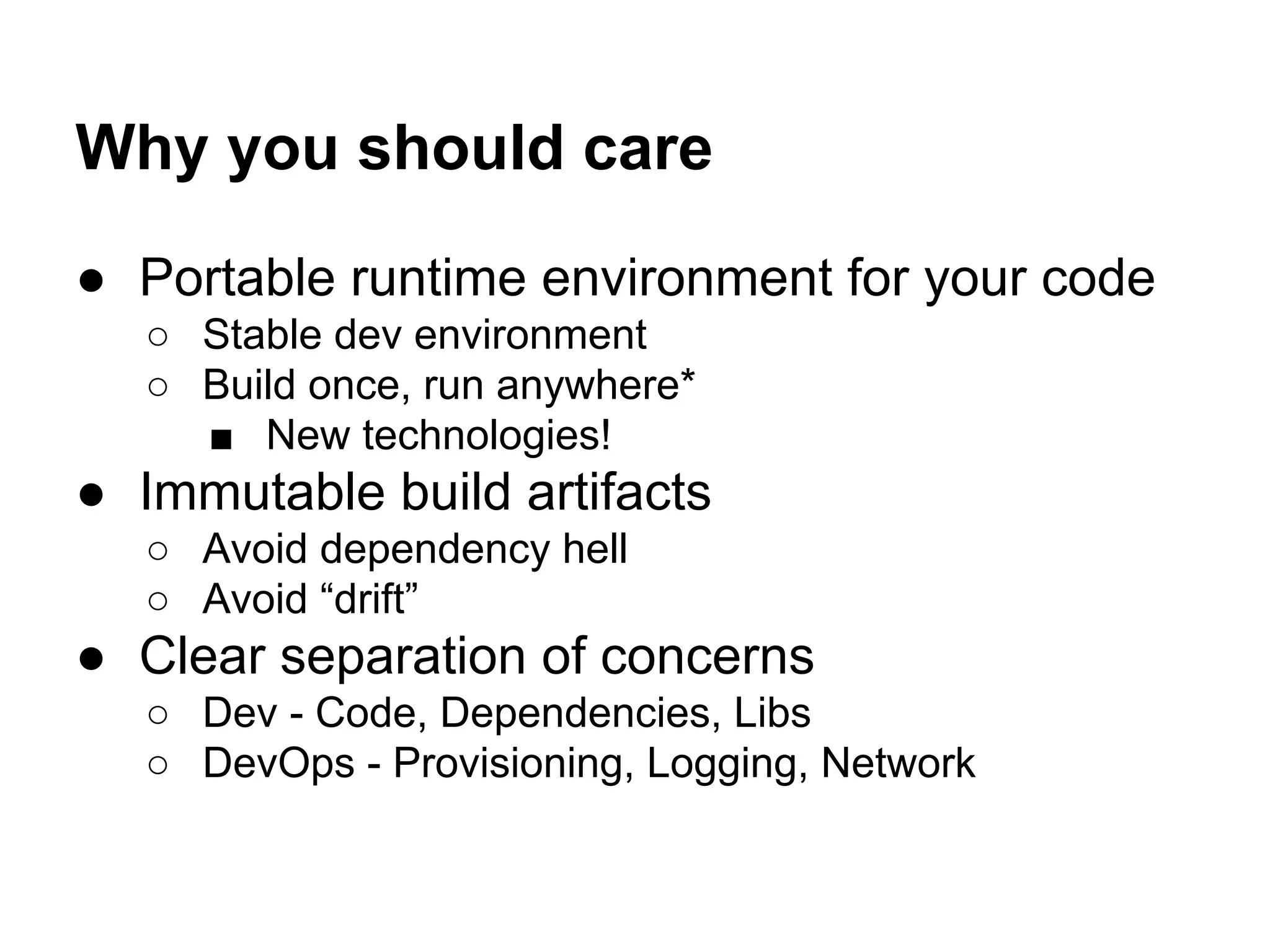 Why you should care

● Portable runtime environment for your code
 ○ Stable dev environment
 ○ Build once, run anywhere*
  ■ New technologies!
● Immutable build artifacts
 ○ Avoid dependency hell
 ○ Avoid “drift”
● Clear separation of concerns
 ○ Dev - Code, Dependencies, Libs
 ○ DevOps - Provisioning, Logging, Network